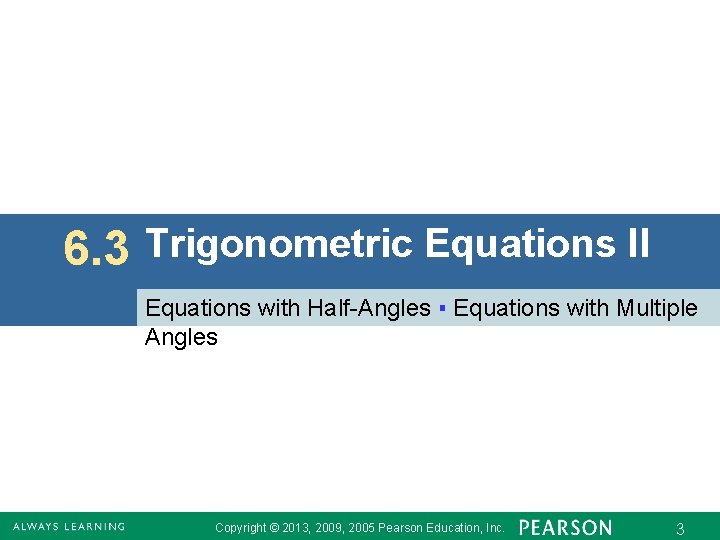 6.3 Trigonometric Equations II

Equations with Half-Angles ▪ Equations with Multiple Angles

ALWAYS LEARNING Copyright © 2013, 2009, 2005 Pearson Education, Inc. PEARSON 3